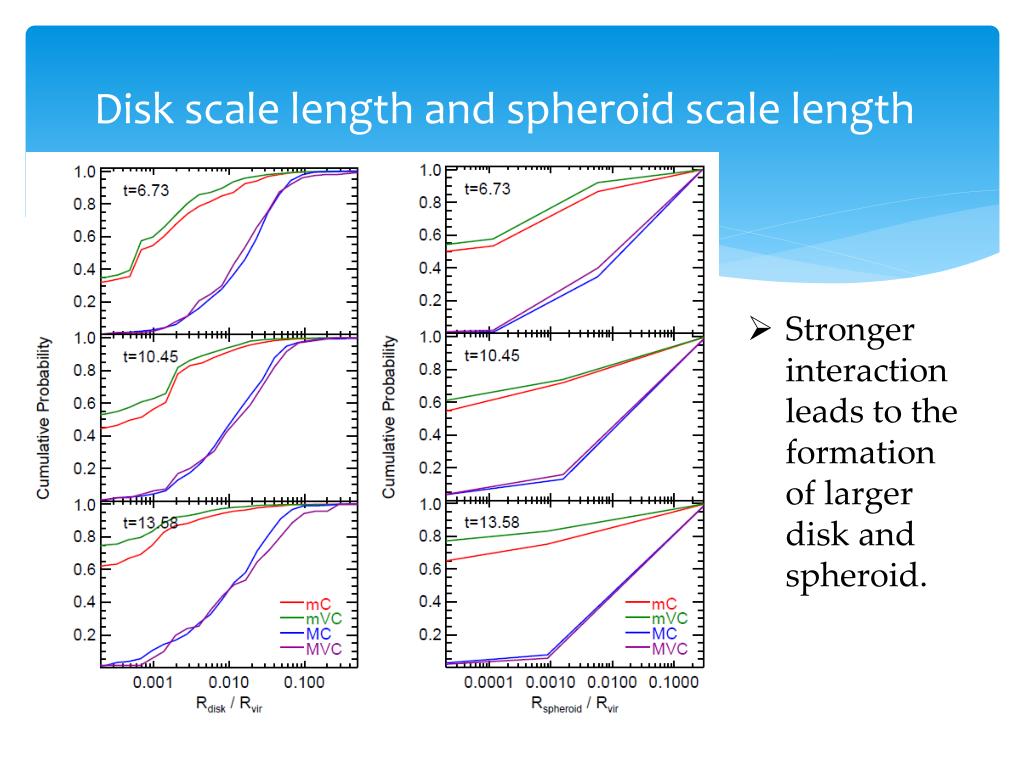 Disk scale length and spheroid scale length

Cumulative Probability

1.0
0.8
0.6
0.4
0.2
t=6.73

1.0
0.8
0.6
0.4
0.2
t=10.45

1.0
0.8
0.6
0.4
0.2
t=13.58

mC
mVC
MC
MVC

0.001 0.010 0.100
$R_{disk}$ / $R_{vir}$

Cumulative Probability

1.0
0.8
0.6
0.4
0.2
t=6.73

1.0
0.8
0.6
0.4
0.2
t=10.45

1.0
0.8
0.6
0.4
0.2
t=13.58

mC
mVC
MC
MVC

0.0001 0.0010 0.0100 0.1000
$R_{spheroid}$ / $R_{vir}$

➢ Stronger interaction leads to the formation of larger disk and spheroid.